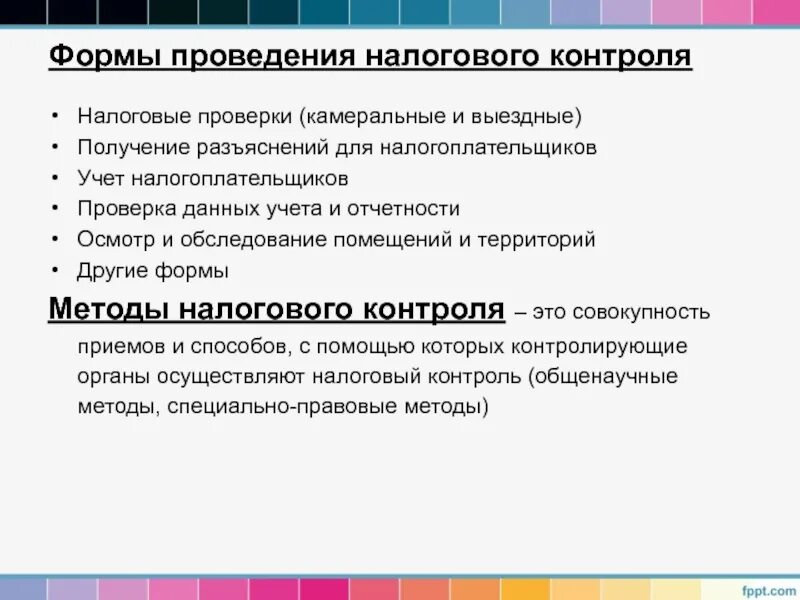 Формы проведения налогового контроля

• Налоговые проверки (камеральные и выездные)
• Получение разъяснений для налогоплательщиков
• Учет налогоплательщиков
• Проверка данных учета и отчетности
• Осмотр и обследование помещений и территорий
• Другие формы

Методы налогового контроля – это совокупность приемов и способов, с помощью которых контролирующие органы осуществляют налоговый контроль (общенаучные методы, специально-правовые методы)

fppt.com